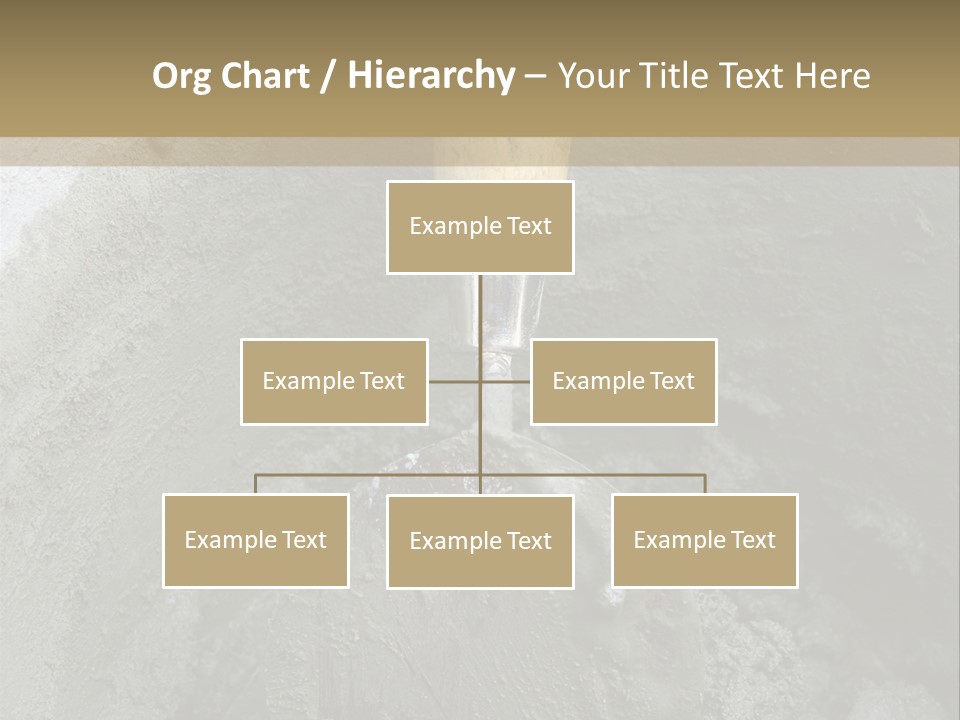 Org Chart / Hierarchy – Your Title Text Here

Example Text

Example Text

Example Text

Example Text

Example Text

Example Text